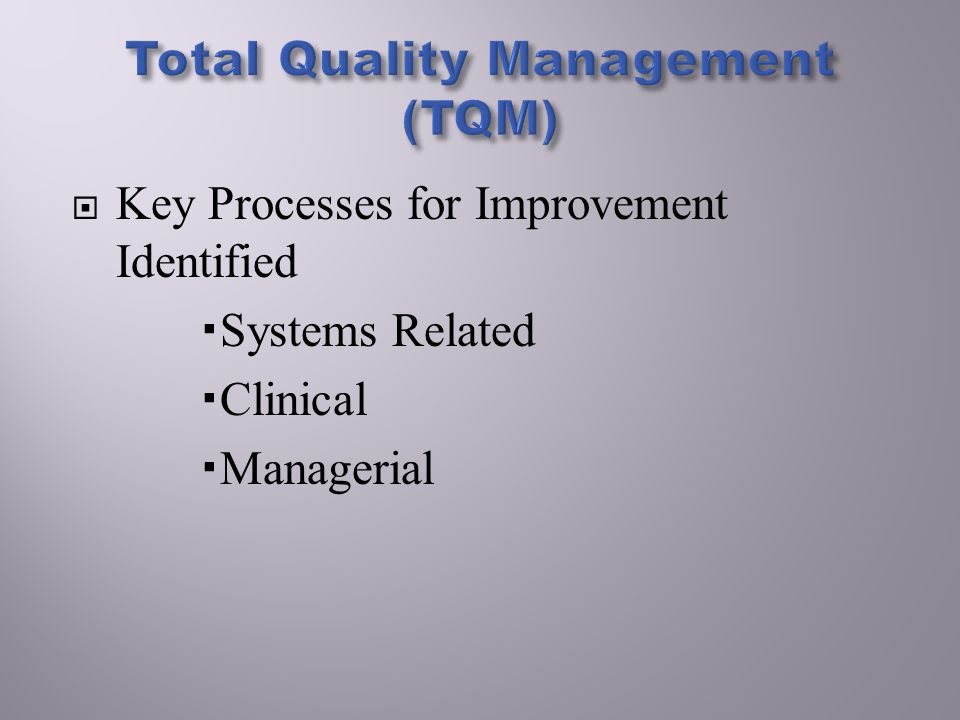 Total Quality Management (TQM)

Key Processes for Improvement Identified

Systems Related

Clinical

Managerial